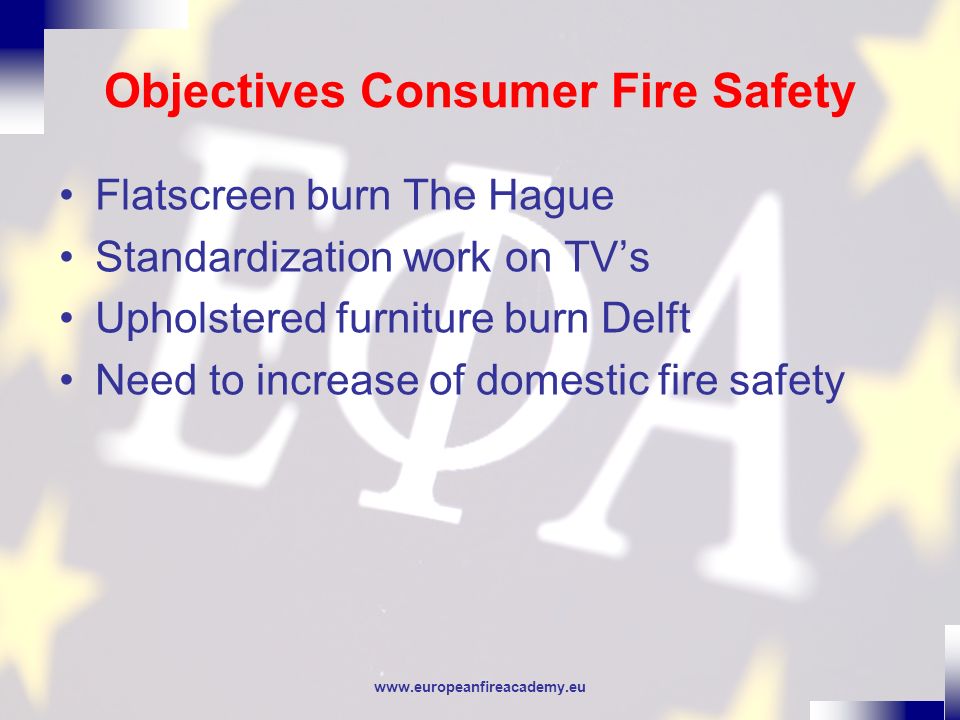 Objectives Consumer Fire Safety

• Flatscreen burn The Hague
• Standardization work on TV's
• Upholstered furniture burn Delft
• Need to increase of domestic fire safety

EΦA

www.europeanfireacademy.eu